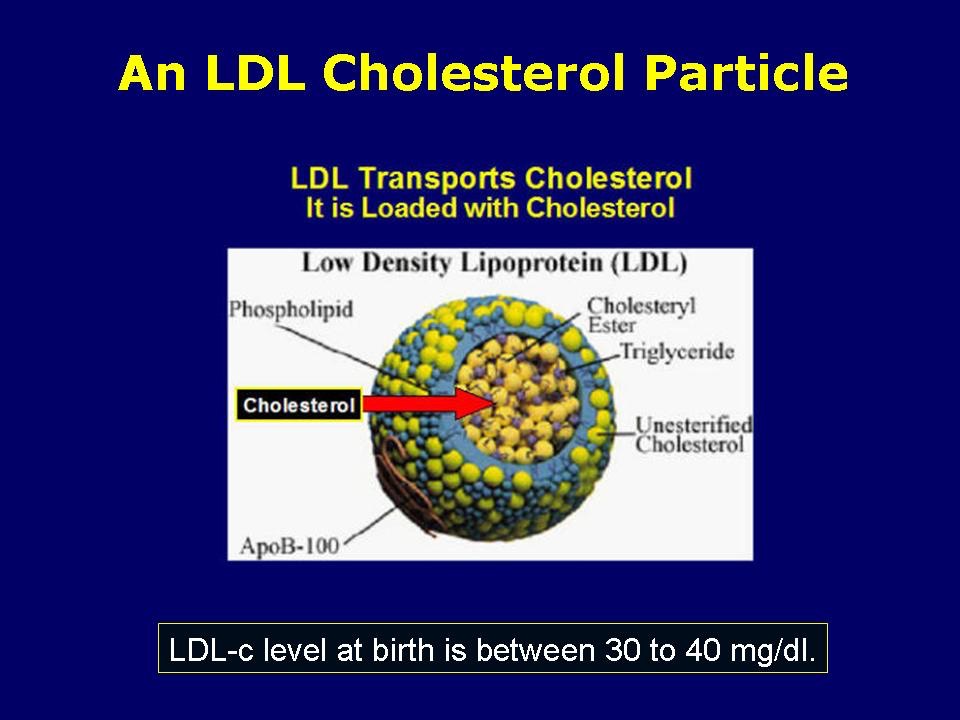 An LDL Cholesterol Particle

LDL Transports Cholesterol
It is Loaded with Cholesterol

Low Density Lipoprotein (LDL)

Phospholipid

Cholesteryl Ester

Triglyceride

Cholesterol

Unesterified Cholesterol

ApoB-100

LDL-c level at birth is between 30 to 40 mg/dl.